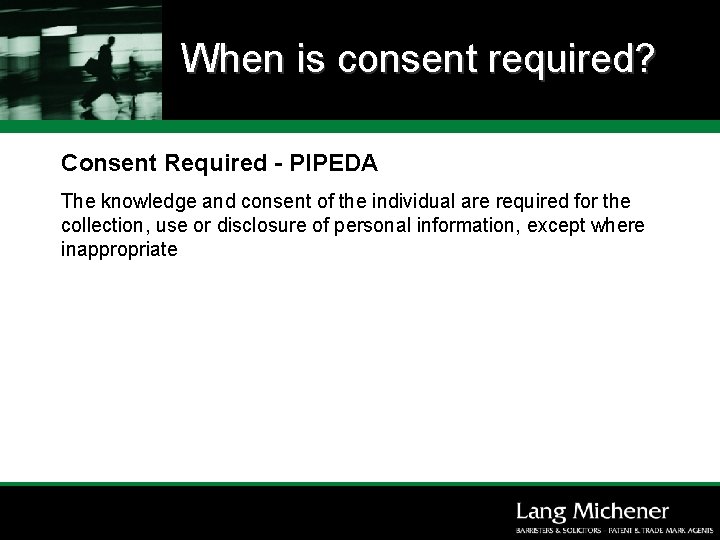 When is consent required?

Consent Required - PIPEDA

The knowledge and consent of the individual are required for the collection, use or disclosure of personal information, except where inappropriate

Lang Michener
BARRISTERS & SOLICITORS · PATENT & TRADE MARK AGENTS